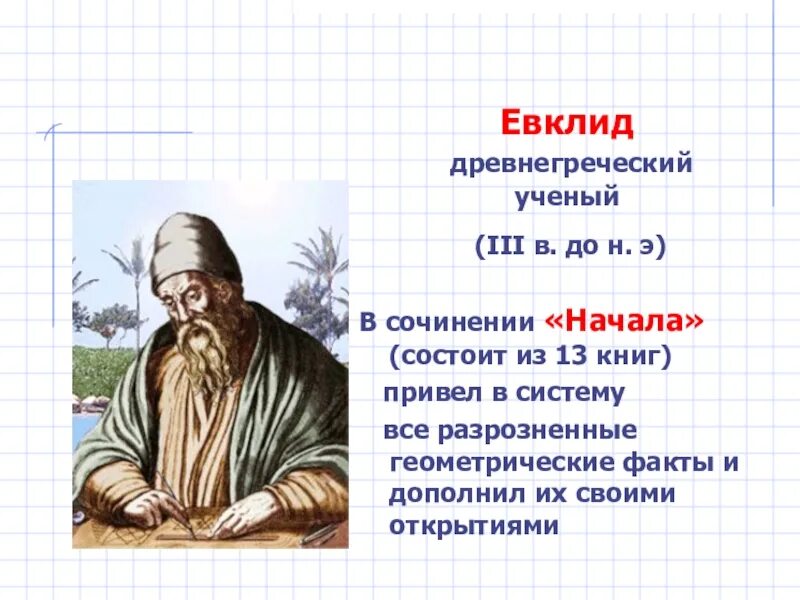 Евклид

древнегреческий ученый

(III в. до н. э)

В сочинении «Начала» (состоит из 13 книг)

привел в систему

все разрозненные геометрические факты и дополнил их своими открытиями